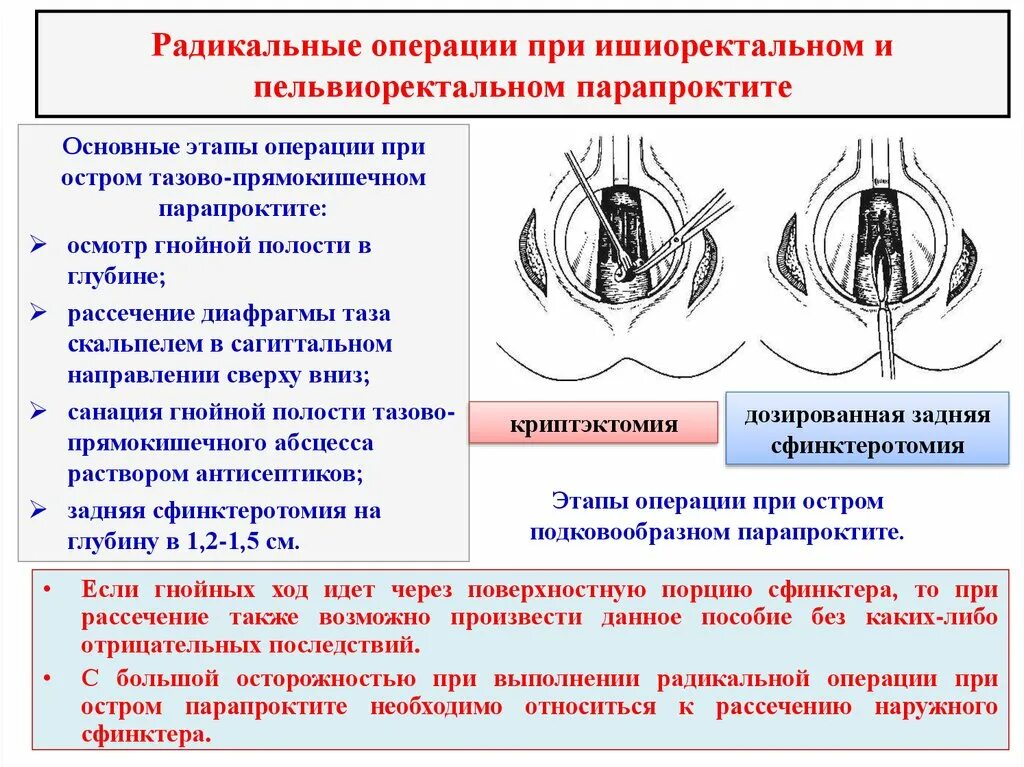 Радикальные операции при ишиоректальном и пельвиоректальном парапроктите

Основные этапы операции при остром тазово-прямокишечном парапроктите:

➢ осмотр гнойной полости в глубине;

➢ рассечение диафрагмы таза скальпелем в сагиттальном направлении сверху вниз;

➢ санация гнойной полости тазово-прямокишечного абсцесса раствором антисептиков;

➢ задняя сфинктеротомия на глубину в 1,2-1,5 см.

криптэктомия

дозированная задняя сфинктеротомия

Этапы операции при остром подковообразном парапроктите.

• Если гнойных ход идет через поверхностную порцию сфинктера, то при рассечение также возможно произвести данное пособие без каких-либо отрицательных последствий.

• С большой осторожностью при выполнении радикальной операции при остром парапроктите необходимо относиться к рассечению наружного сфинктера.